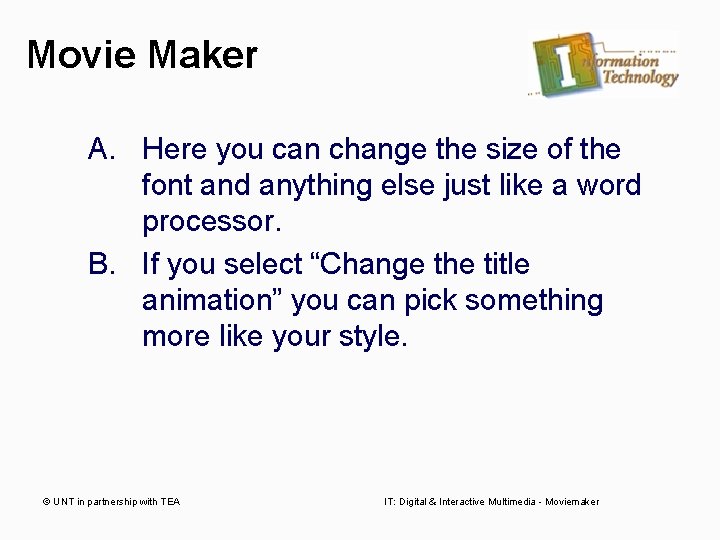 Movie Maker

Information Technology

A. Here you can change the size of the font and anything else just like a word processor.

B. If you select “Change the title animation” you can pick something more like your style.

© UNT in partnership with TEA

IT: Digital & Interactive Multimedia - Moviemaker